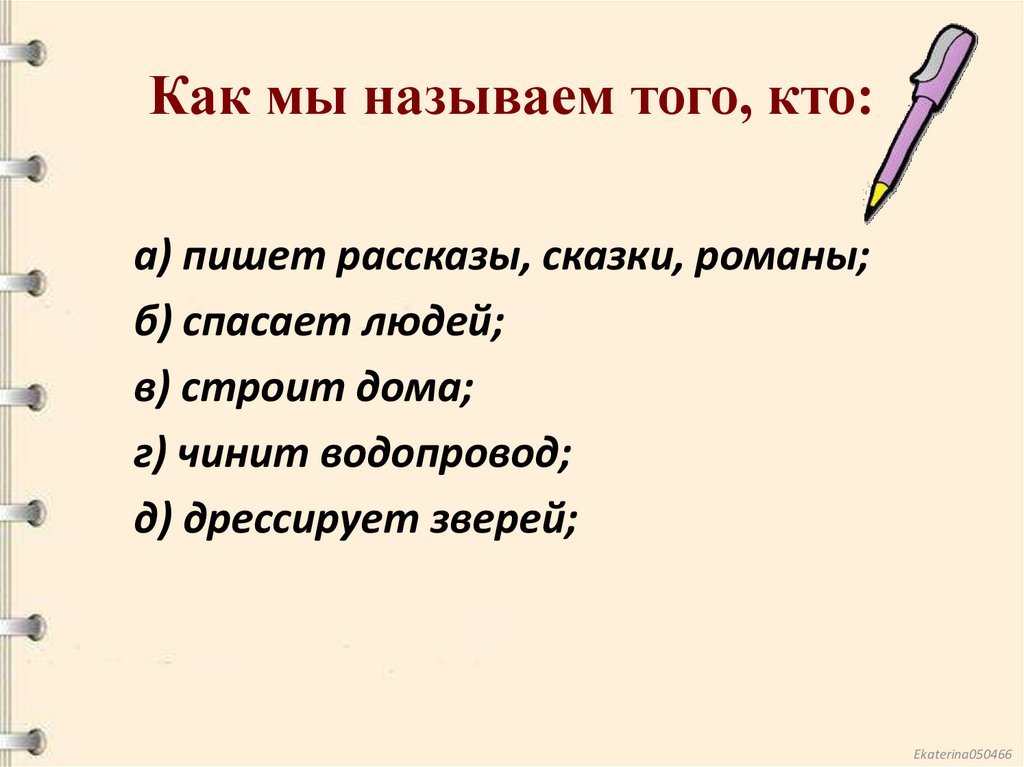 Как мы называем того, кто:

а) пишет рассказы, сказки, романы;
б) спасает людей;
в) строит дома;
г) чинит водопровод;
д) дрессирует зверей;

Ekaterina050466